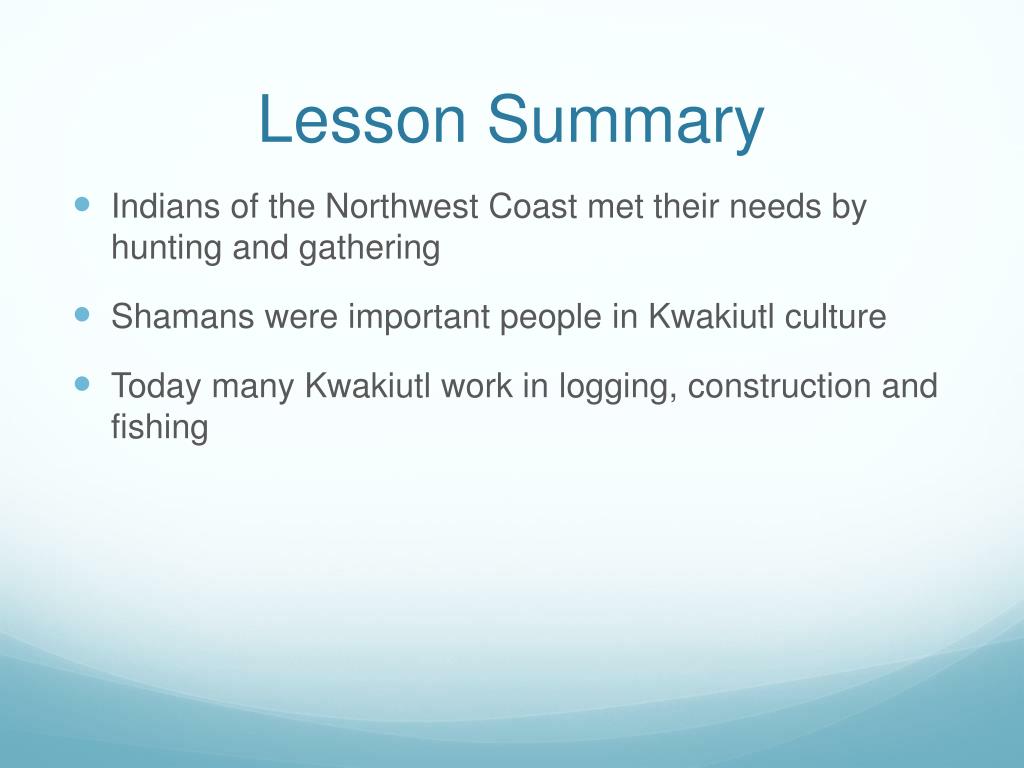 Lesson Summary

- Indians of the Northwest Coast met their needs by hunting and gathering
- Shamans were important people in Kwakiutl culture
- Today many Kwakiutl work in logging, construction and fishing